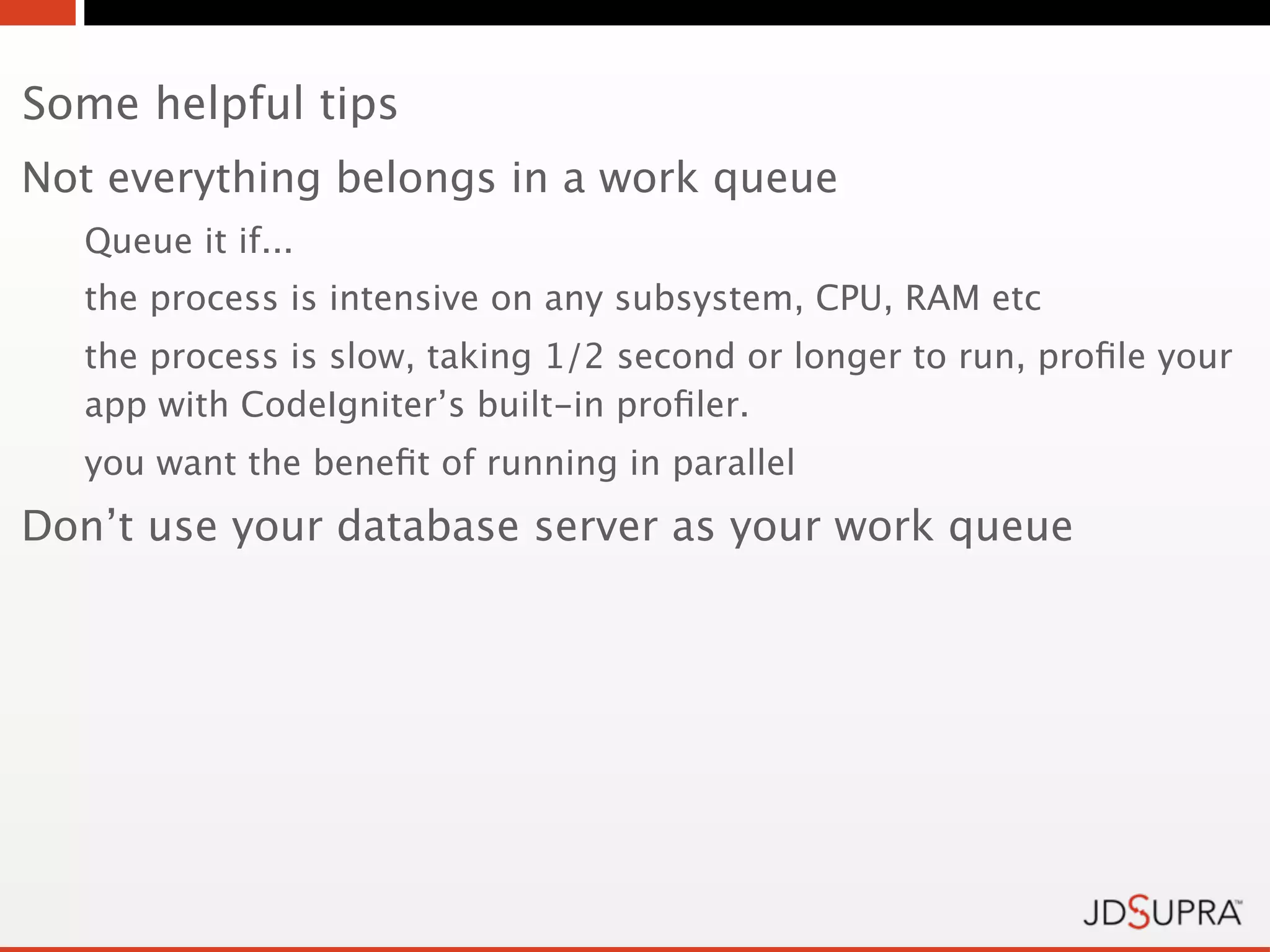 Some helpful tips

Not everything belongs in a work queue

Queue it if...

the process is intensive on any subsystem, CPU, RAM etc

the process is slow, taking 1/2 second or longer to run, profile your app with CodeIgniter's built-in profiler.

you want the benefit of running in parallel

Don't use your database server as your work queue

JDSUPRA™